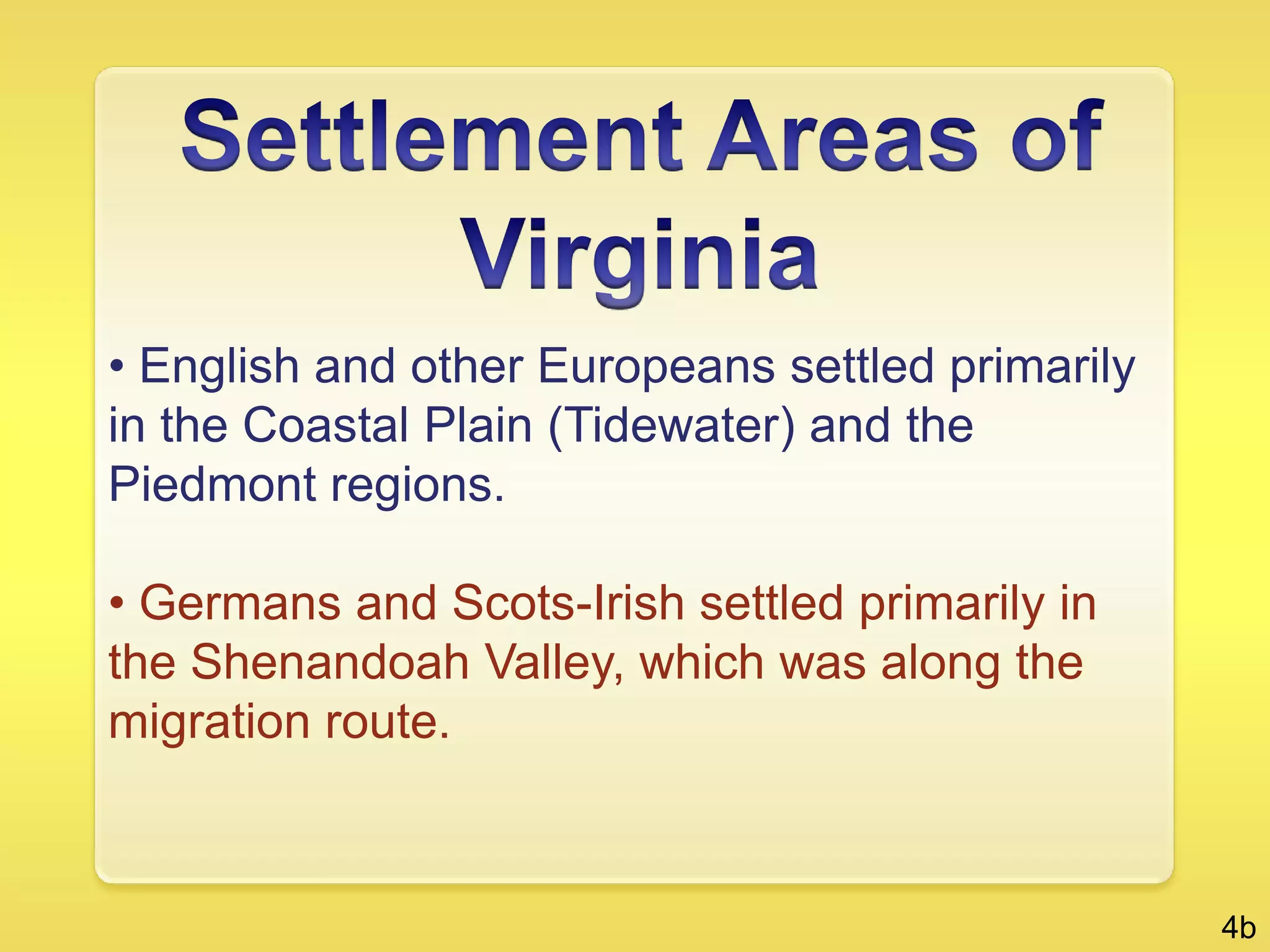 Settlement Areas of Virginia

• English and other Europeans settled primarily in the Coastal Plain (Tidewater) and the Piedmont regions.

• Germans and Scots-Irish settled primarily in the Shenandoah Valley, which was along the migration route.

4b